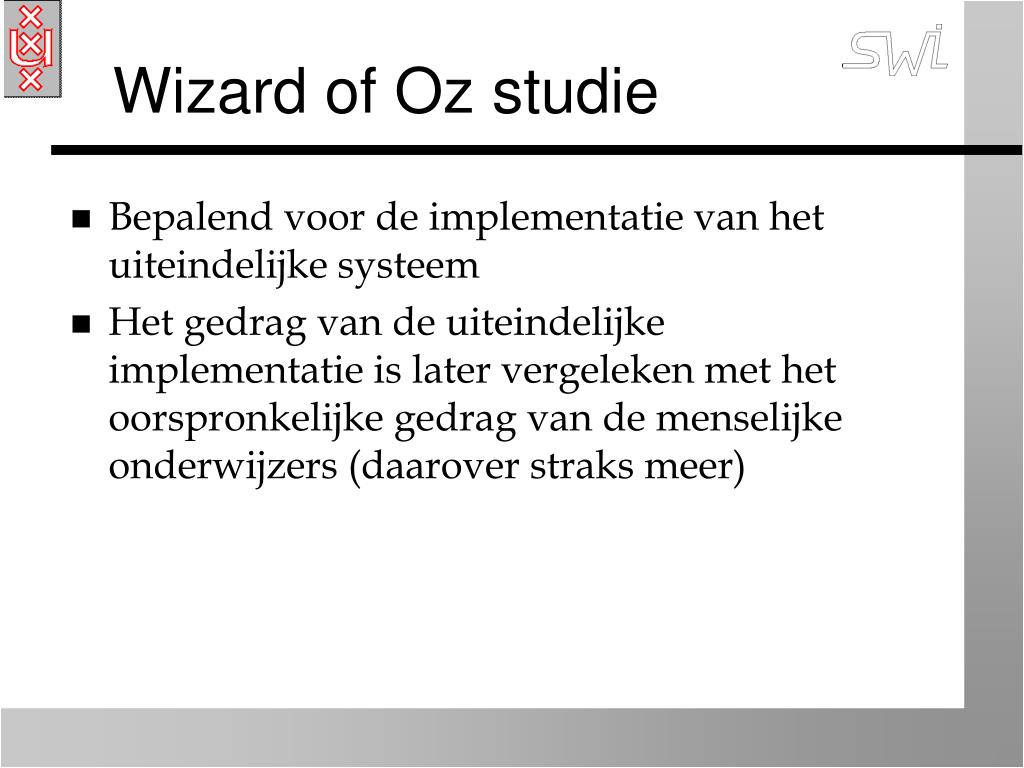 SWI

Wizard of Oz studie

- Bepalend voor de implementatie van het uiteindelijke systeem
- Het gedrag van de uiteindelijke implementatie is later vergeleken met het oorspronkelijke gedrag van de menselijke onderwijzers (daarover straks meer)